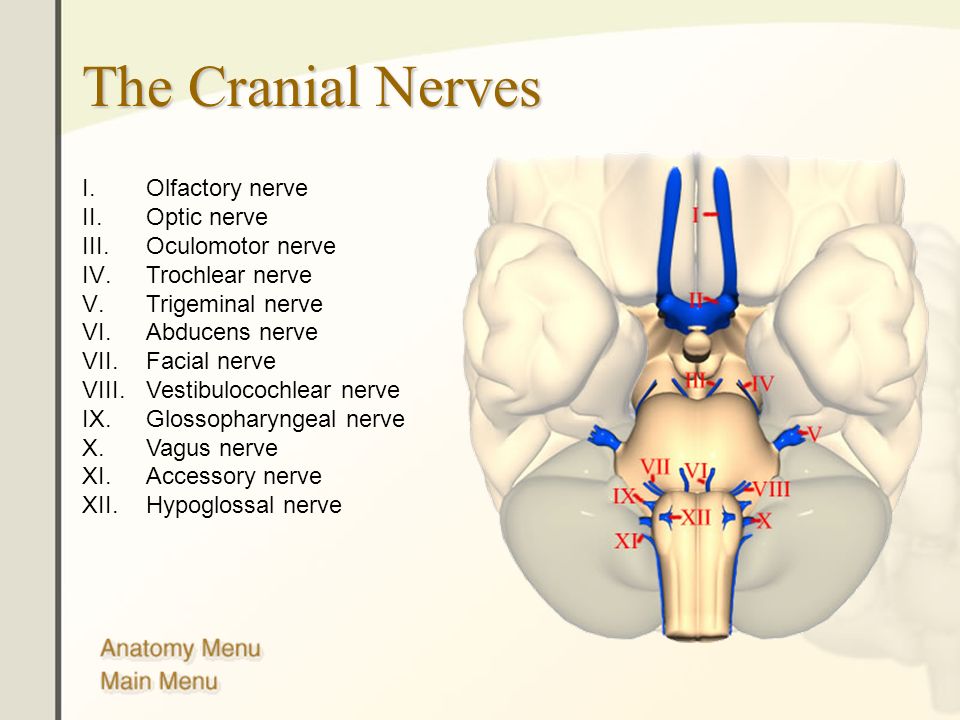 The Cranial Nerves

I. Olfactory nerve
II. Optic nerve
III. Oculomotor nerve
IV. Trochlear nerve
V. Trigeminal nerve
VI. Abducens nerve
VII. Facial nerve
VIII. Vestibulocochlear nerve
IX. Glossopharyngeal nerve
X. Vagus nerve
XI. Accessory nerve
XII. Hypoglossal nerve

I
II
III
IV
V
VII
VI
VIII
IX
XII
X
XI

Anatomy Menu
Main Menu